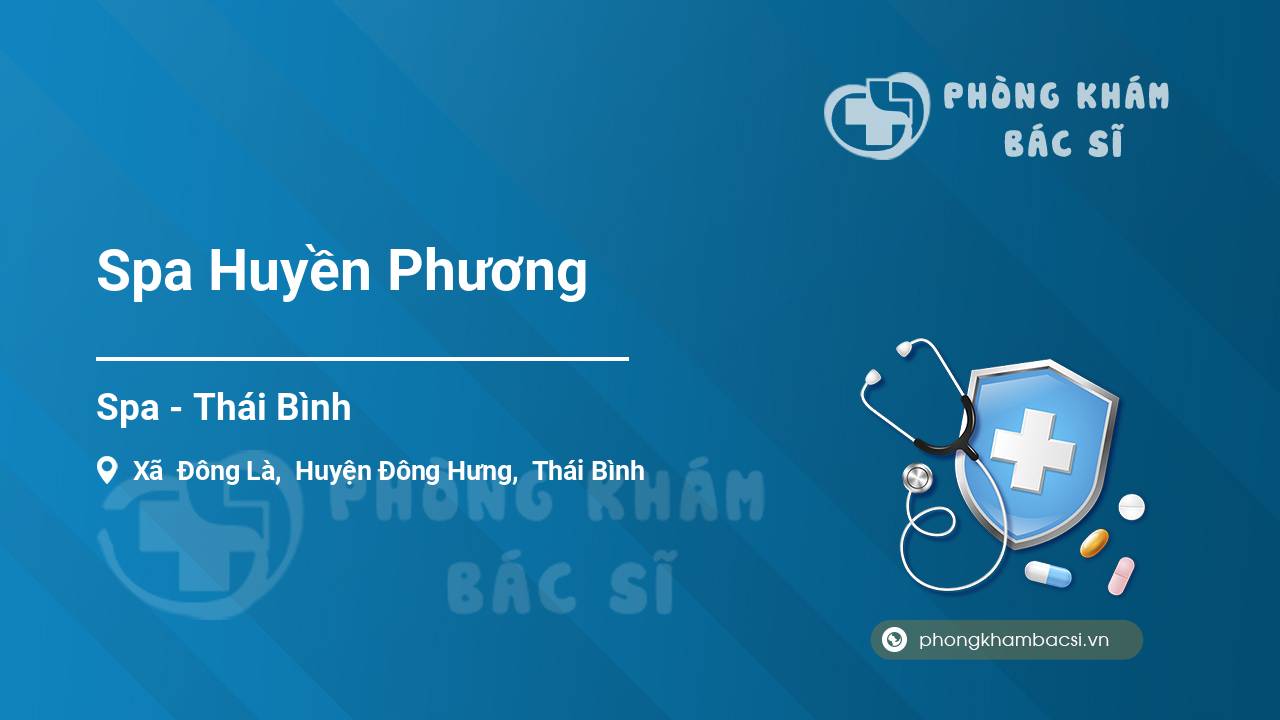 PHÒNG KHÁM
BÁC SĨ

Spa Huyền Phương

Spa - Thái Bình

Xã Đông Là, Huyện Đông Hưng, Thái Bình

PHÒNG KHÁM
BÁC SĨ

phongkhambacsi.vn